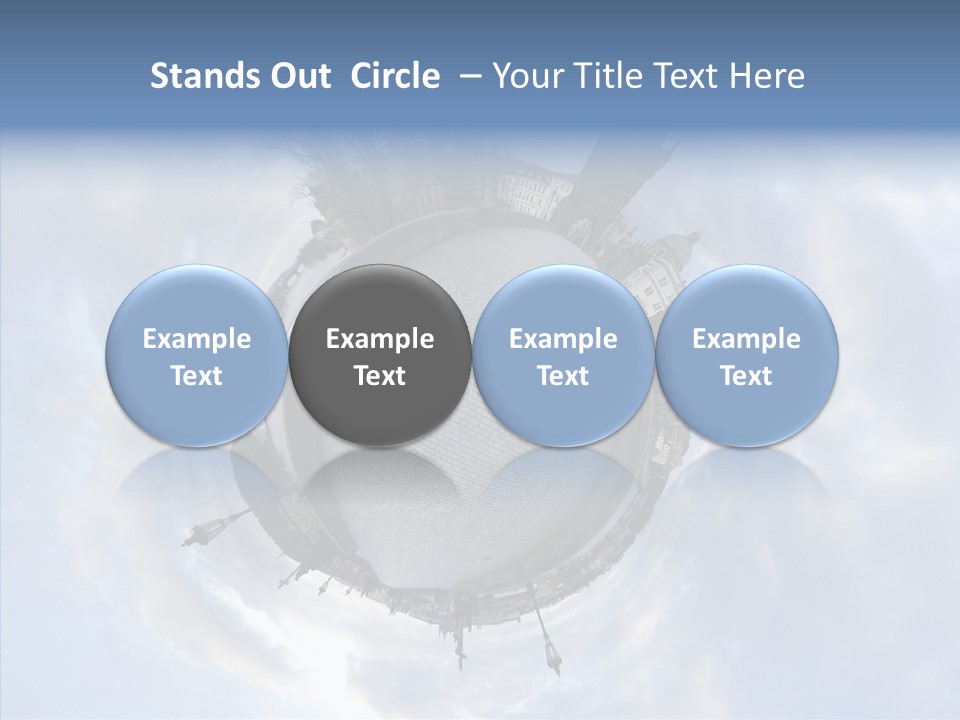 Stands Out Circle – Your Title Text Here

Example Text

Example Text

Example Text

Example Text